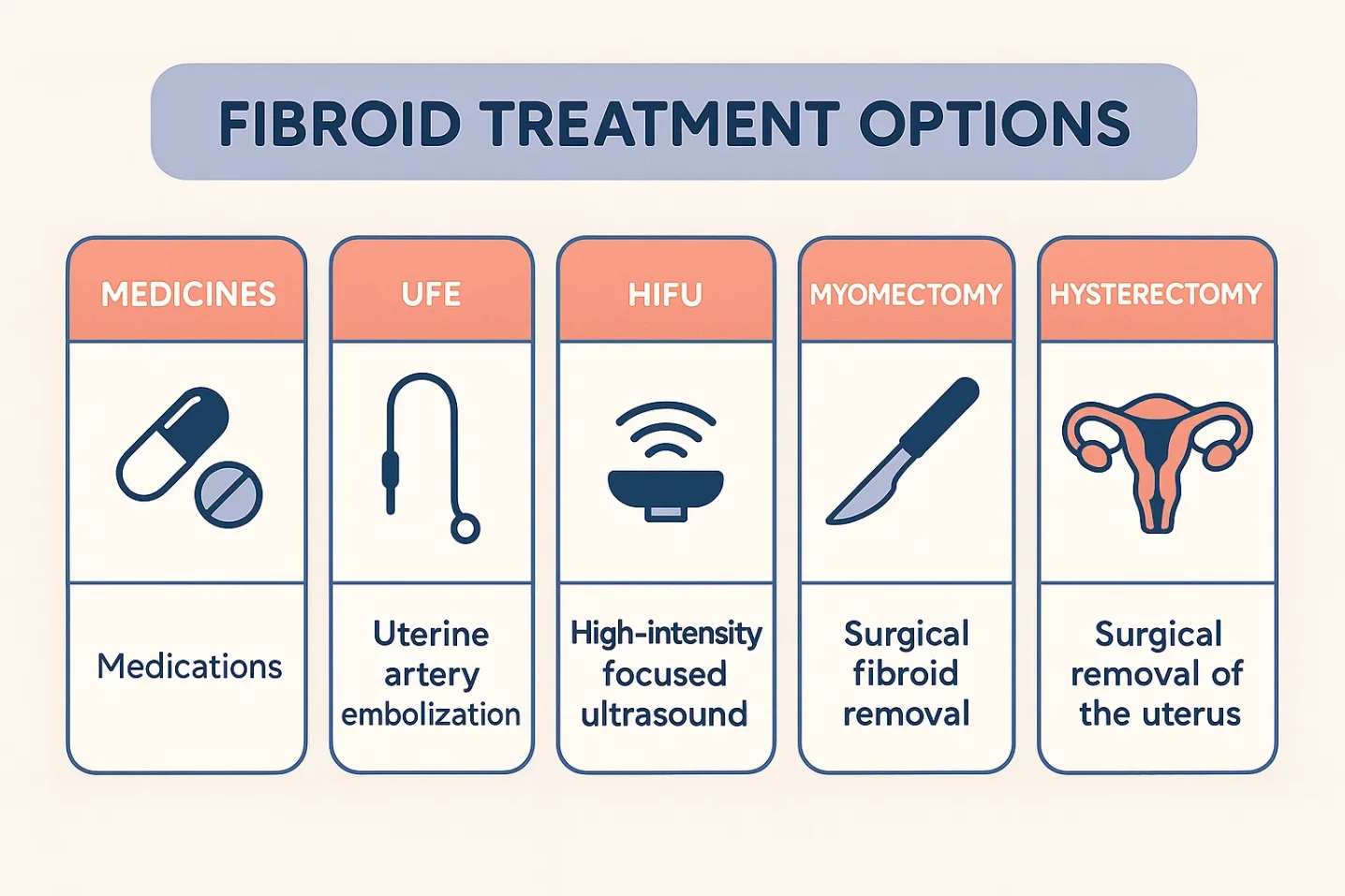 FIBROID TREATMENT OPTIONS

MEDICINES

Medications

UFE

Uterine artery embolization

HIFU

High-intensity focused ultrasound

MYOMECTOMY

Surgical fibroid removal

HYSTERECTOMY

Surgical removal of the uterus